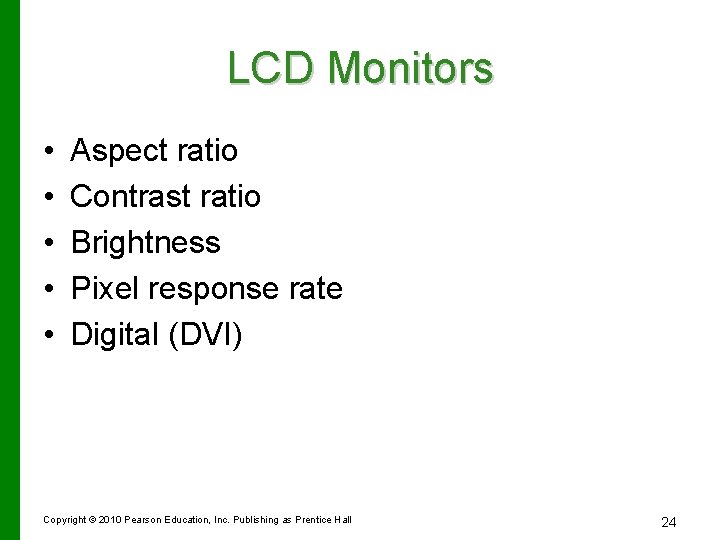 LCD Monitors

• Aspect ratio
• Contrast ratio
• Brightness
• Pixel response rate
• Digital (DVI)

Copyright © 2010 Pearson Education, Inc. Publishing as Prentice Hall

24